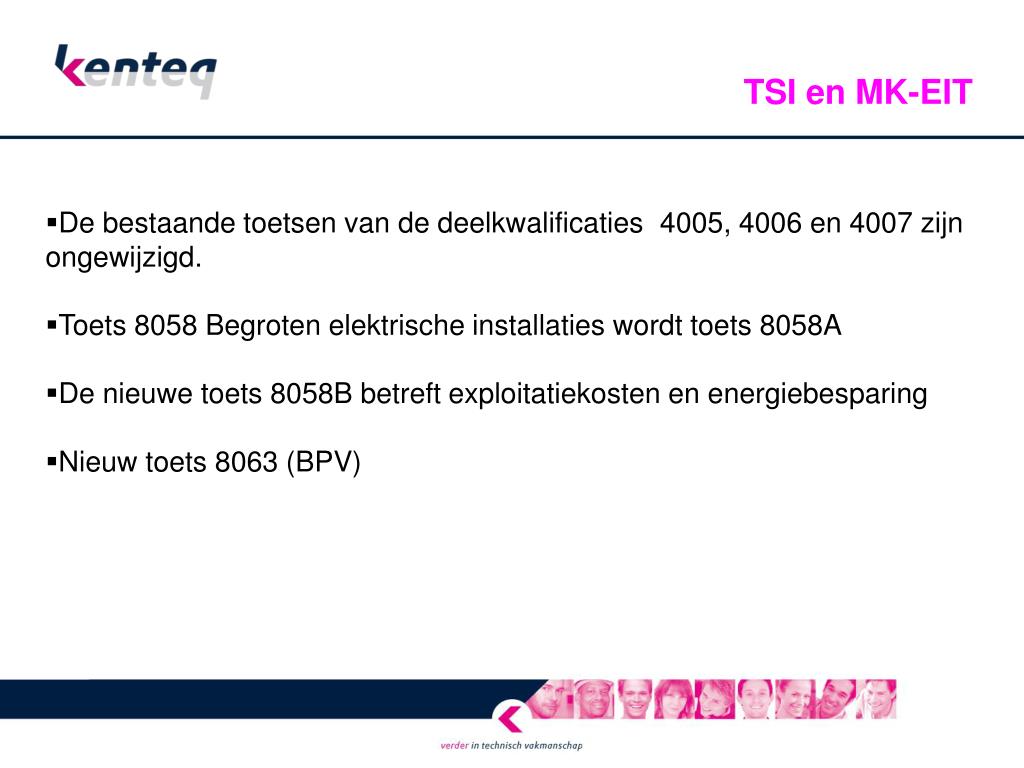 kenteq

TSI en MK-EIT

▪De bestaande toetsen van de deelkwalificaties 4005, 4006 en 4007 zijn ongewijzigd.

▪Toets 8058 Begroten elektrische installaties wordt toets 8058A

▪De nieuwe toets 8058B betreft exploitatiekosten en energiebesparing

▪Nieuw toets 8063 (BPV)

verder in technisch vakmanschap